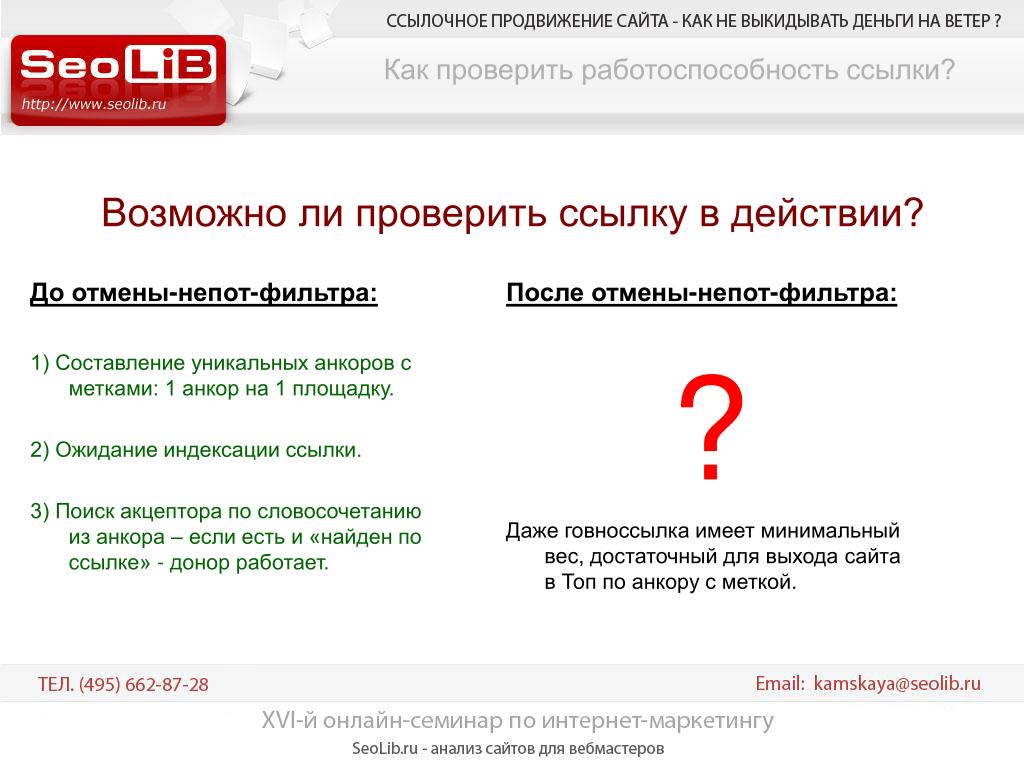 ССЫЛОЧНОЕ ПРОДВИЖЕНИЕ САЙТА - КАК НЕ ВЫКИДЫВАТЬ ДЕНЬГИ НА ВЕТЕР ?

SeoLiB
http://www.seolib.ru

Как проверить работоспособность ссылки?

Возможно ли проверить ссылку в действии?

До отмены-непот-фильтра:

1) Составление уникальных анкоров с метками: 1 анкор на 1 площадку.

2) Ожидание индексации ссылки.

3) Поиск акцептора по словосочетанию из анкора – если есть и «найден по ссылке» - донор работает.

После отмены-непот-фильтра:

?

Даже говноссылка имеет минимальный вес, достаточный для выхода сайта в Топ по анкору с меткой.

ТЕЛ. (495) 662-87-28

Email: kamskaya@seolib.ru

XVI-й онлайн-семинар по интернет-маркетингу

SeoLib.ru - анализ сайтов для вебмастеров